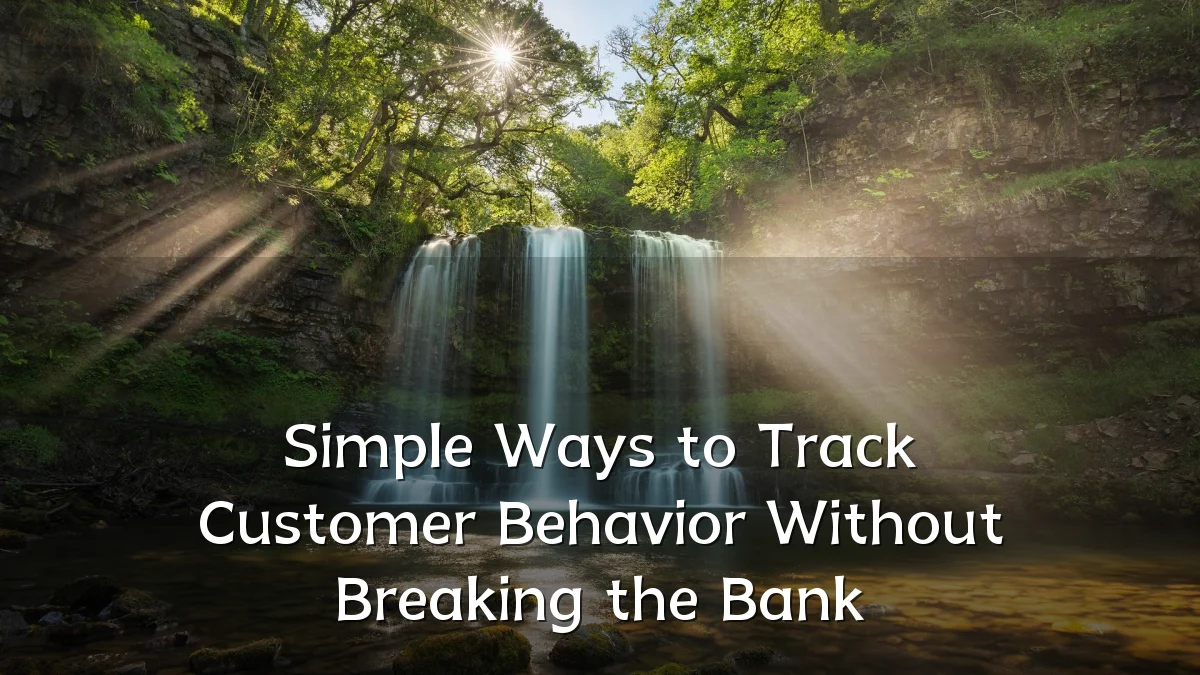 Simple Ways to Track Customer Behavior Without Breaking the Bank